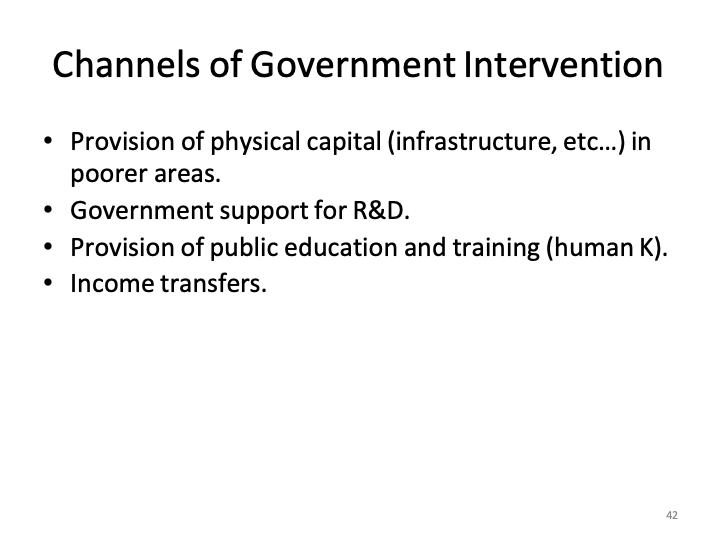 Channels of Government Intervention

• Provision of physical capital (infrastructure, etc…) in poorer areas.
• Government support for R&D.
• Provision of public education and training (human K).
• Income transfers.

42